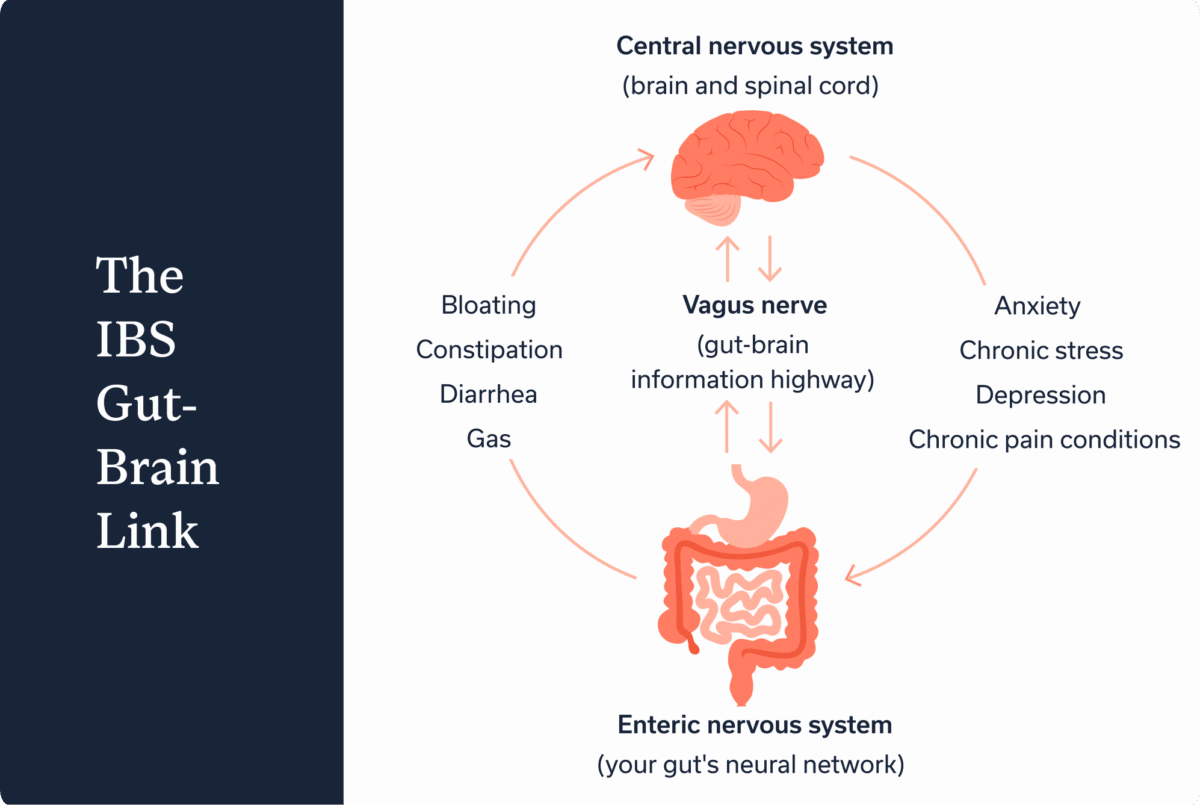 The IBS Gut-Brain Link

Central nervous system
(brain and spinal cord)

Bloating
Constipation
Diarrhea
Gas

Vagus nerve
(gut-brain information highway)

Anxiety
Chronic stress
Depression
Chronic pain conditions

Enteric nervous system
(your gut's neural network)